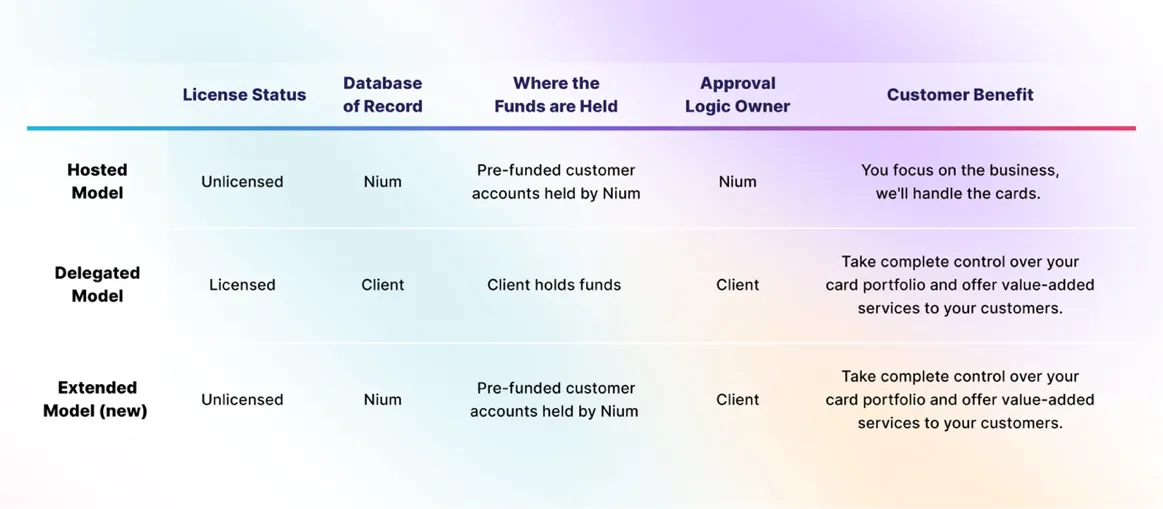 |  | License Status | Database of Record | Where the Funds are Held | Approval Logic Owner | Customer Benefit |
|---|---|---|---|---|---|
| Hosted Model | Unlicensed | Nium | Pre-funded customer accounts held by Nium | Nium | You focus on the business, we'll handle the cards. |
| Delegated Model | Licensed | Client | Client holds funds | Client | Take complete control over your card portfolio and offer value-added services to your customers. |
| Extended Model (new) | Unlicensed | Nium | Pre-funded customer accounts held by Nium | Client | Take complete control over your card portfolio and offer value-added services to your customers. |